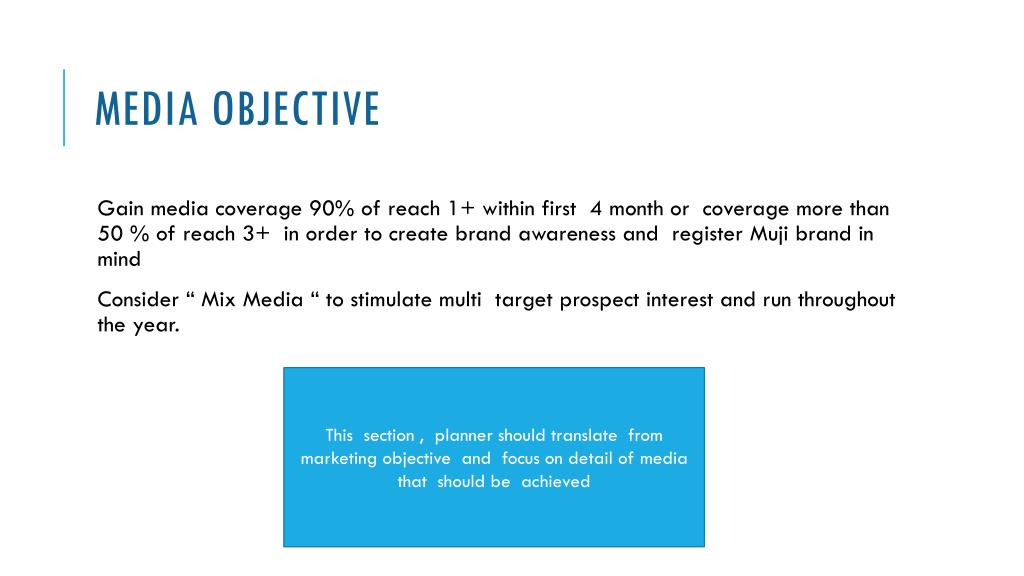 MEDIA OBJECTIVE

Gain media coverage 90% of reach 1+ within first 4 month or coverage more than 50 % of reach 3+ in order to create brand awareness and register Muji brand in mind

Consider “ Mix Media “ to stimulate multi target prospect interest and run throughout the year.

This section , planner should translate from marketing objective and focus on detail of media that should be achieved